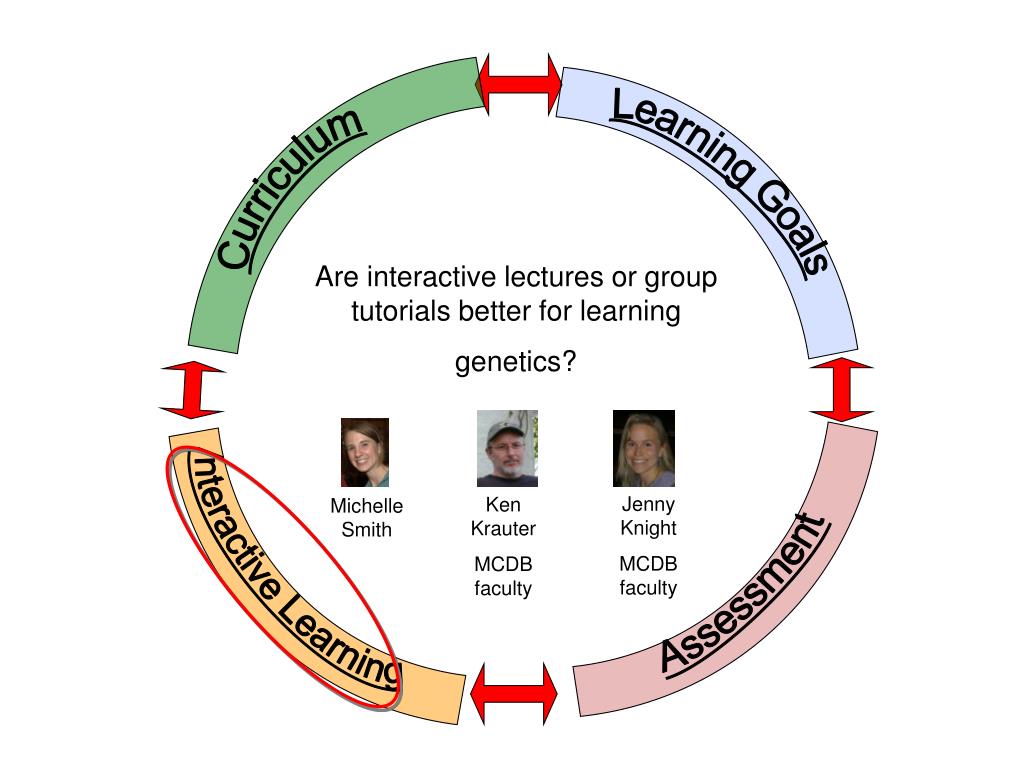 Curriculum

Learning Goals

Are interactive lectures or group tutorials better for learning

genetics?

Michelle Smith

Ken Krauter

MCDB faculty

Jenny Knight

MCDB faculty

Interactive Learning

Assessment